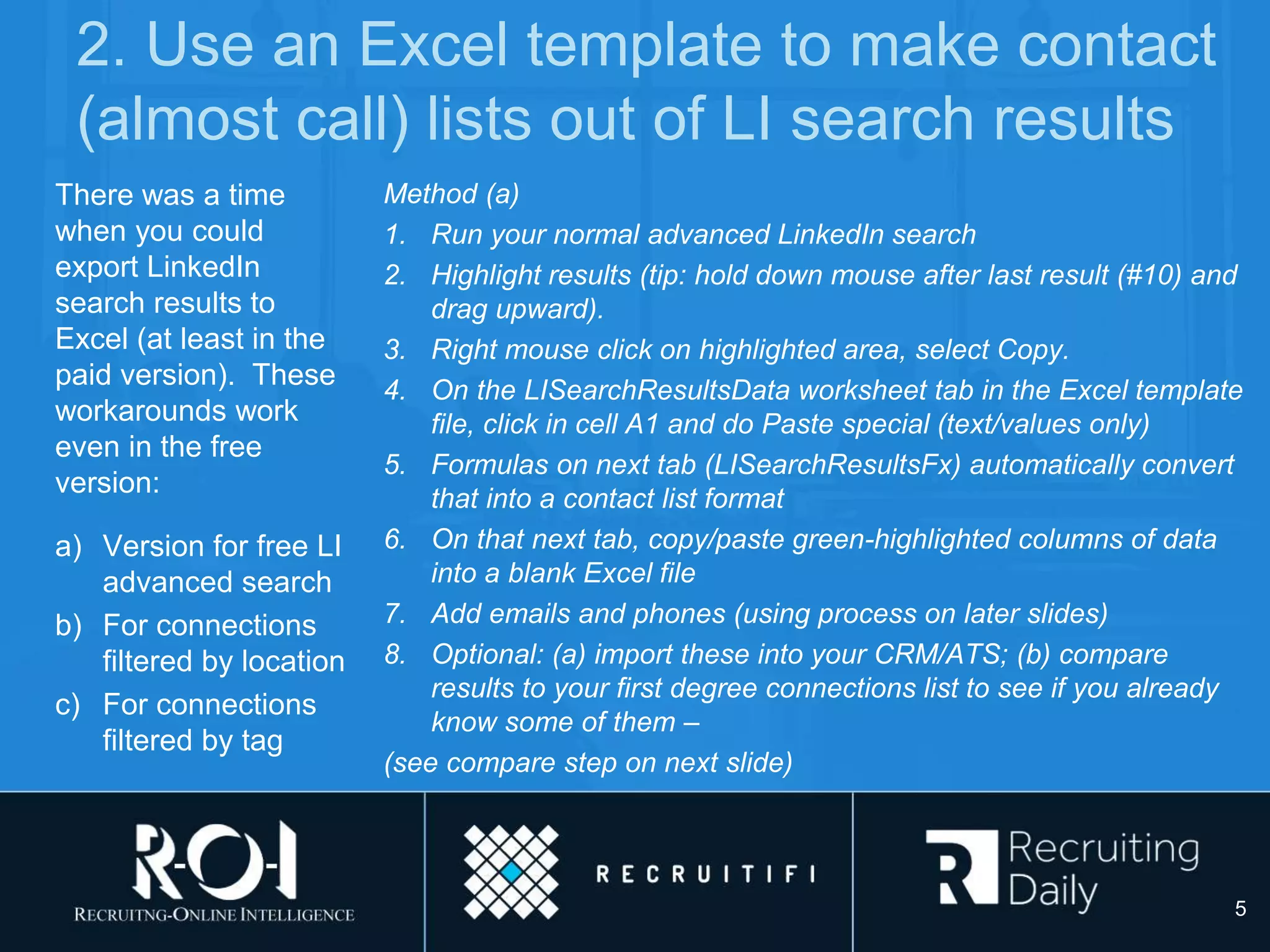 2. Use an Excel template to make contact (almost call) lists out of LI search results

There was a time when you could export LinkedIn search results to Excel (at least in the paid version). These workarounds work even in the free version:

a) Version for free LI advanced search
b) For connections filtered by location
c) For connections filtered by tag

Method (a)
1. Run your normal advanced LinkedIn search
2. Highlight results (tip: hold down mouse after last result (#10) and drag upward).
3. Right mouse click on highlighted area, select Copy.
4. On the LISearchResultsData worksheet tab in the Excel template file, click in cell A1 and do Paste special (text/values only)
5. Formulas on next tab (LISearchResultsFx) automatically convert that into a contact list format
6. On that next tab, copy/paste green-highlighted columns of data into a blank Excel file
7. Add emails and phones (using process on later slides)
8. Optional: (a) import these into your CRM/ATS; (b) compare results to your first degree connections list to see if you already know some of them –
(see compare step on next slide)

R-O-I
RECRUITNG-ONLINE INTELLIGENCE

RECRUITIFI

Recruiting Daily

5